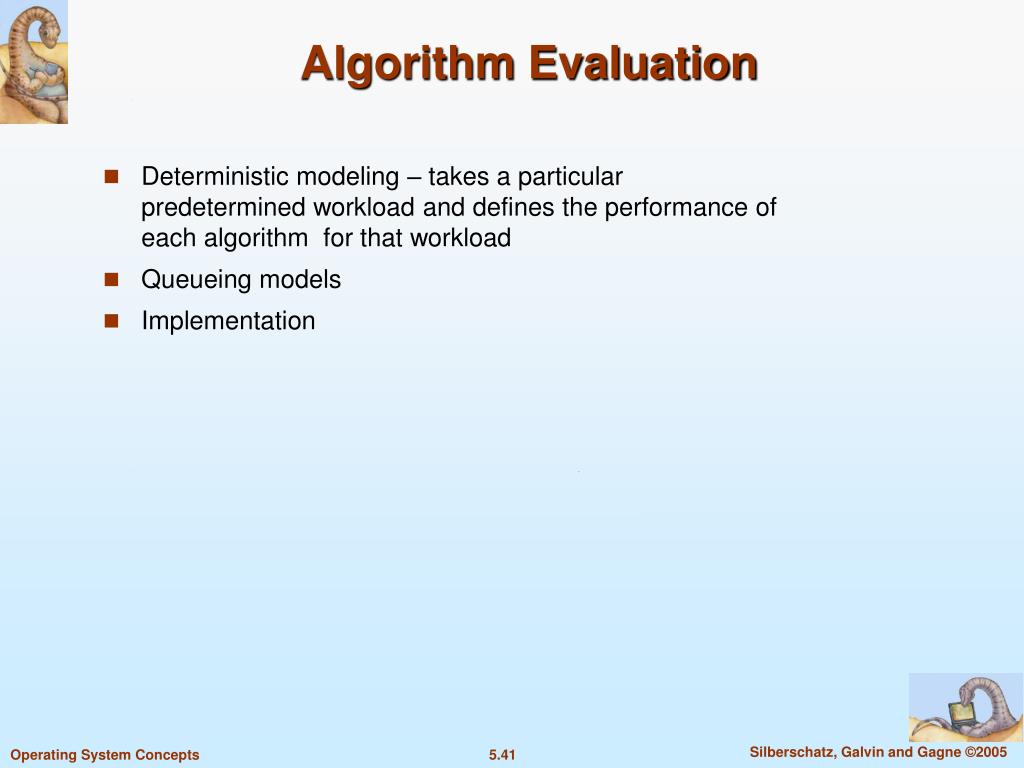 Algorithm Evaluation

Deterministic modeling – takes a particular predetermined workload and defines the performance of each algorithm for that workload

Queueing models

Implementation

Operating System Concepts

5.41

Silberschatz, Galvin and Gagne ©2005